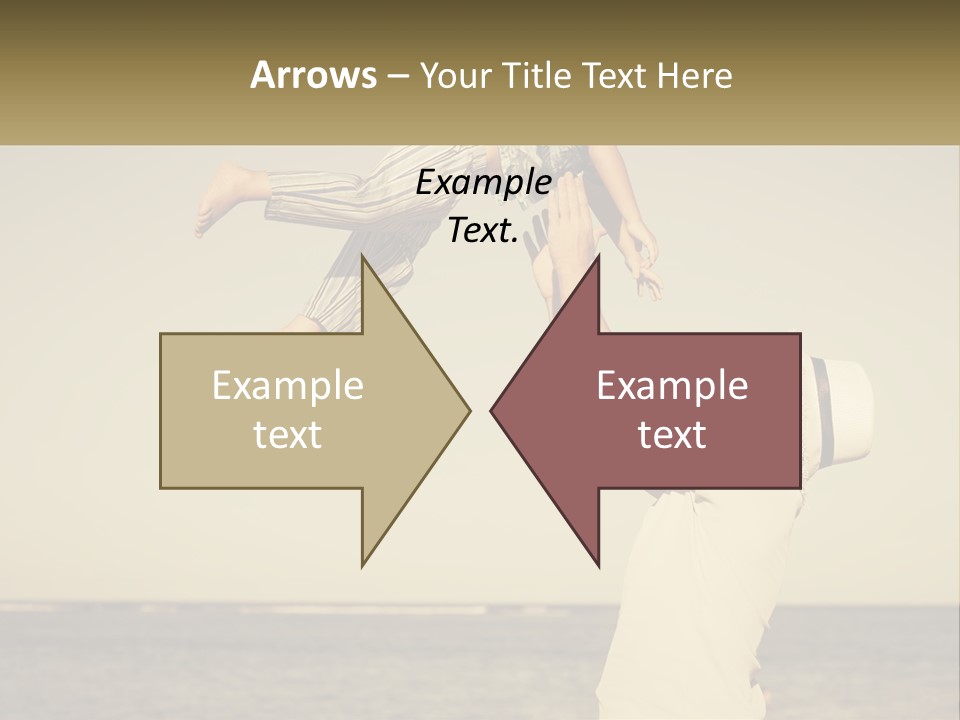 Arrows – Your Title Text Here

Example Text.

Example text

Example text